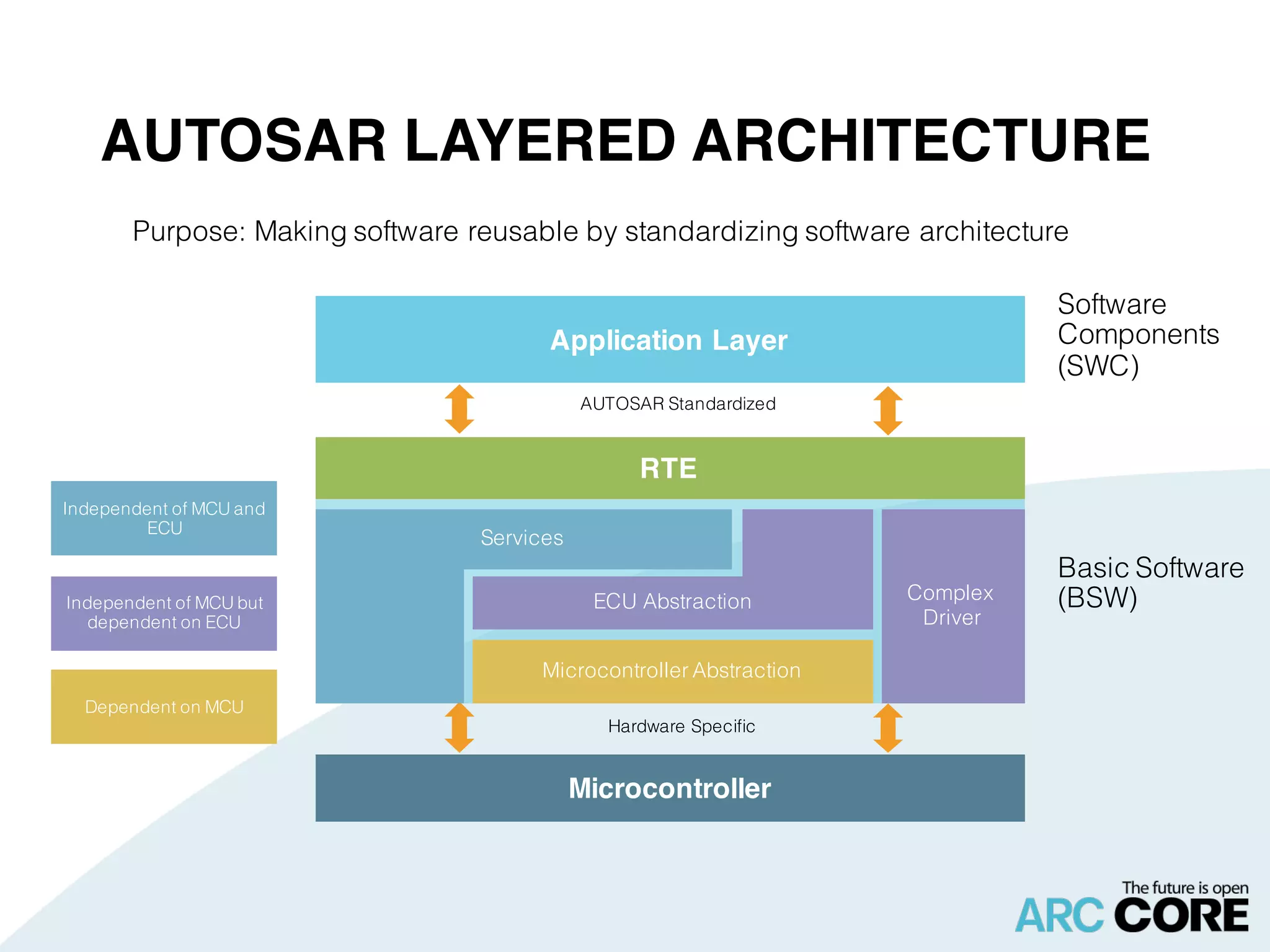 AUTOSAR LAYERED ARCHITECTURE

Purpose: Making software reusable by standardizing software architecture

Application Layer

Software Components (SWC)

AUTOSAR Standardized

RTE

Independent of MCU and ECU

Independent of MCU but dependent on ECU

Dependent on MCU

Services

ECU Abstraction

Microcontroller Abstraction

Complex Driver

Basic Software (BSW)

Hardware Specific

Microcontroller

The future is open
ARC CORE